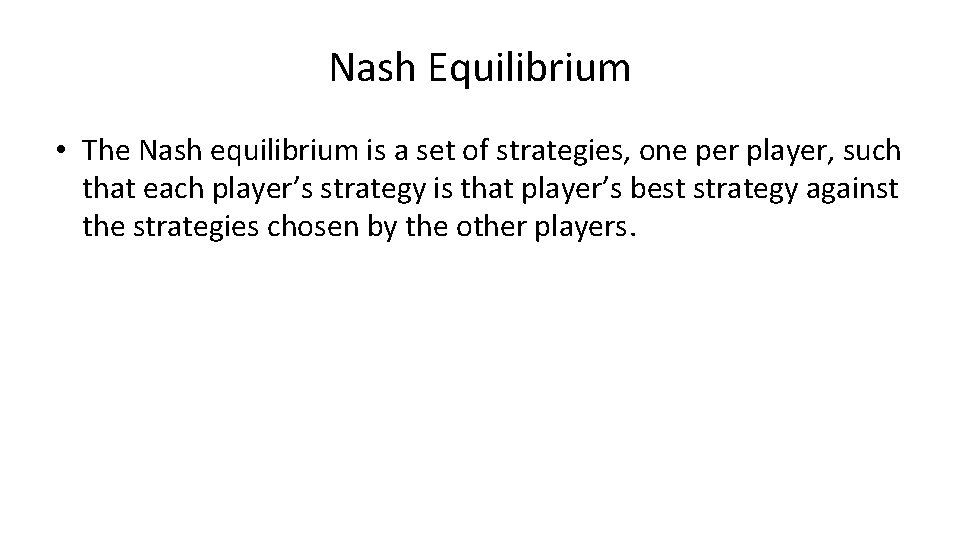 Nash Equilibrium

• The Nash equilibrium is a set of strategies, one per player, such that each player’s strategy is that player’s best strategy against the strategies chosen by the other players.